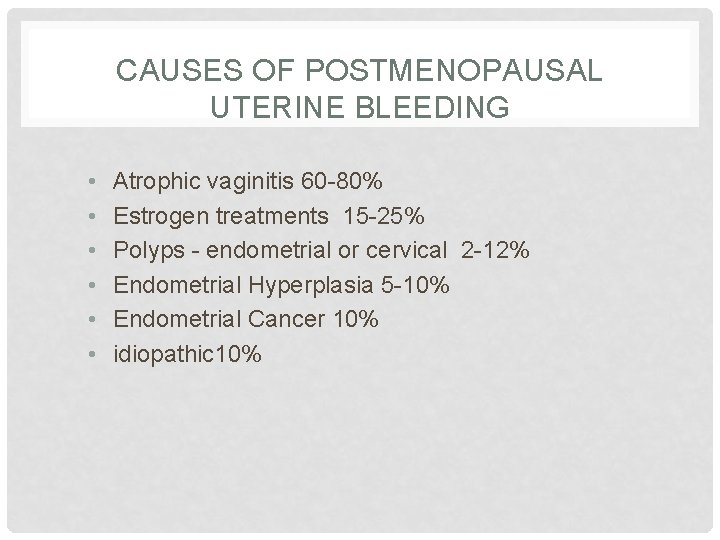 CAUSES OF POSTMENOPAUSAL UTERINE BLEEDING

• Atrophic vaginitis 60-80%
• Estrogen treatments 15-25%
• Polyps - endometrial or cervical 2-12%
• Endometrial Hyperplasia 5-10%
• Endometrial Cancer 10%
• idiopathic10%